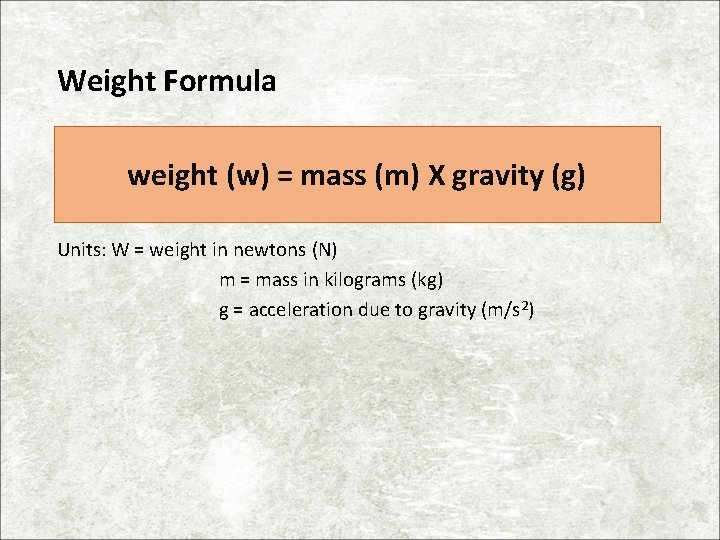 Weight Formula

weight (w) = mass (m) X gravity (g)

Units: W = weight in newtons (N)
m = mass in kilograms (kg)
g = acceleration due to gravity ($m/s^2$)